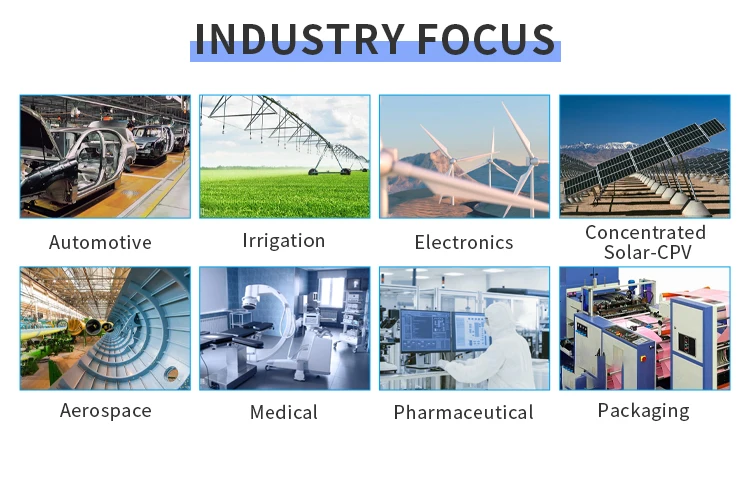 INDUSTRY FOCUS

Automotive

Irrigation

Electronics

Concentrated Solar-CPV

Aerospace

Medical

Pharmaceutical

Packaging